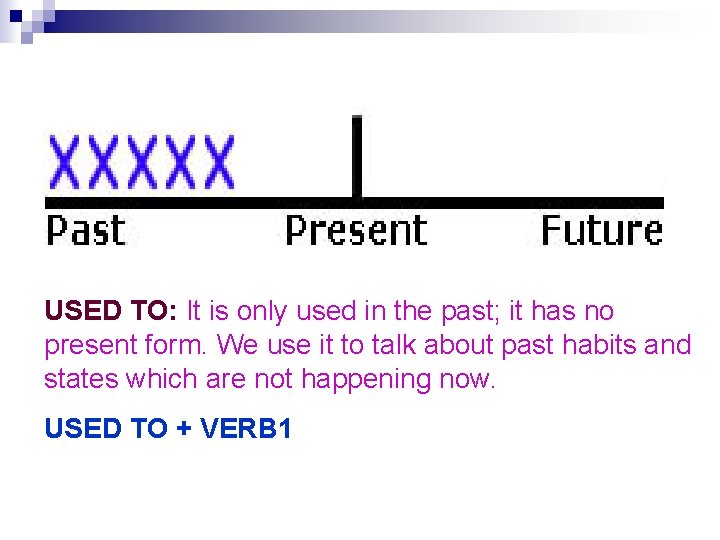 XXXXX

Past Present Future

USED TO: It is only used in the past; it has no present form. We use it to talk about past habits and states which are not happening now.

USED TO + VERB1